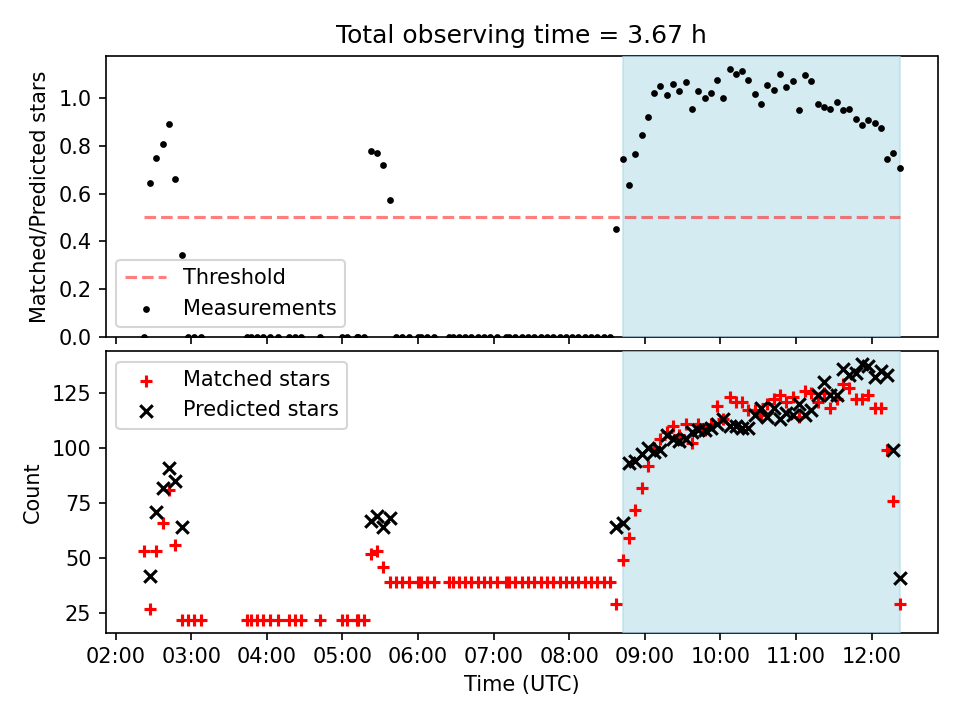 Total observing time = 3.67 h

Matched/Predicted stars

1.0
0.8
0.6
0.4
0.2
0.0

Threshold
Measurements

Count

125
100
75
50
25

Matched stars
Predicted stars

02:00 03:00 04:00 05:00 06:00 07:00 08:00 09:00 10:00 11:00 12:00

Time (UTC)